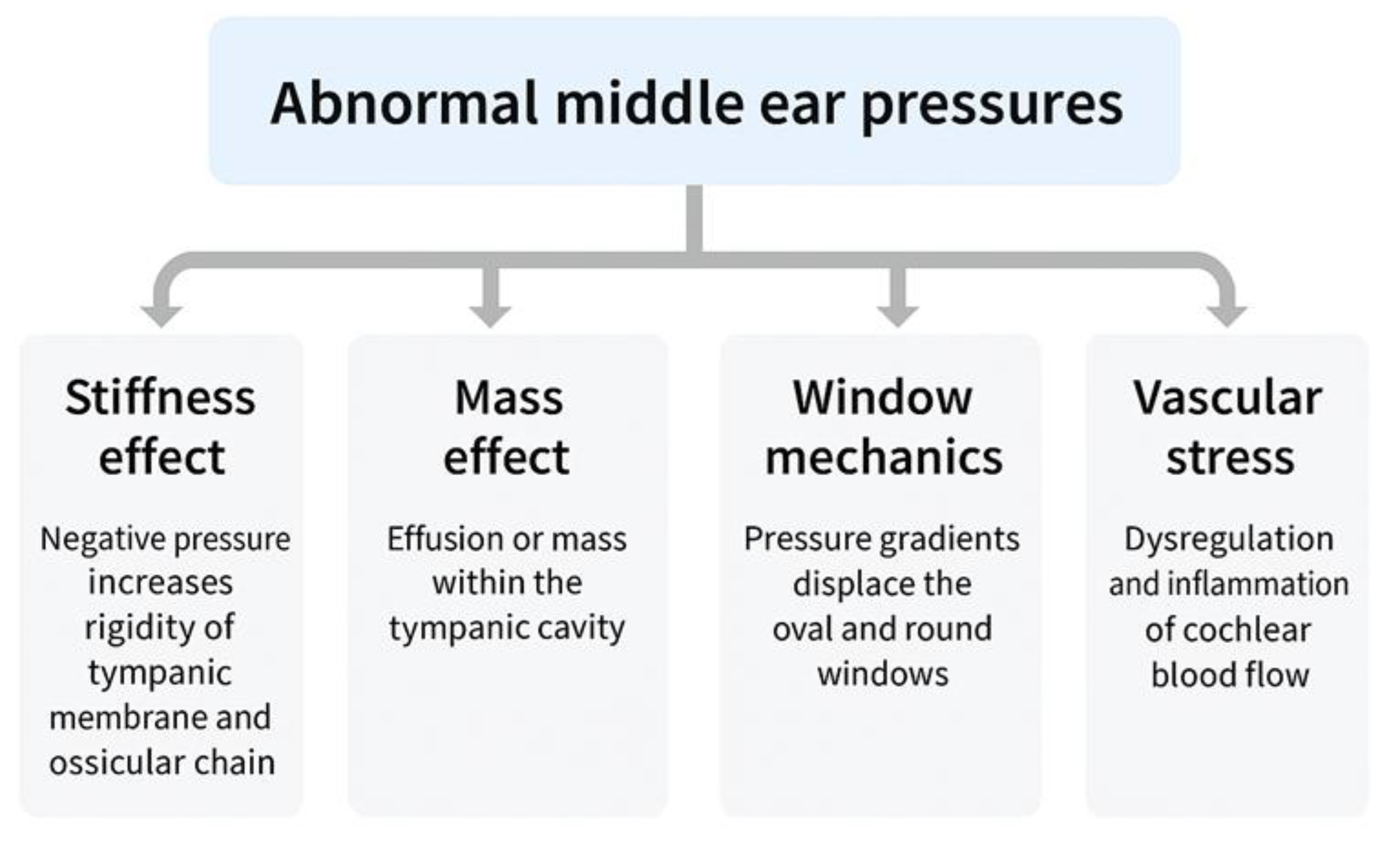 Abnormal middle ear pressures

Stiffness effect

Negative pressure increases rigidity of tympanic membrane and ossicular chain

Mass effect

Effusion or mass within the tympanic cavity

Window mechanics

Pressure gradients displace the oval and round windows

Vascular stress

Dysregulation and inflammation of cochlear blood flow